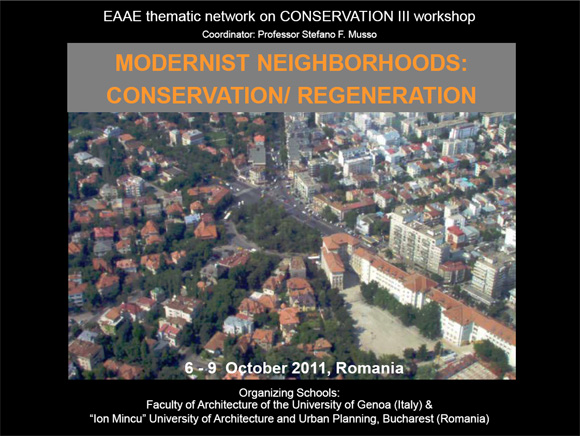 EAAE thematic network on CONSERVATION III workshop
Coordinator: Professor Stefano F. Musso

MODERNIST NEIGHBORHOODS: CONSERVATION/ REGENERATION

6 - 9 October 2011, Romania

Organizing Schools:
Faculty of Architecture of the University of Genoa (Italy) &
“Ion Mincu” University of Architecture and Urban Planning, Bucharest (Romania)